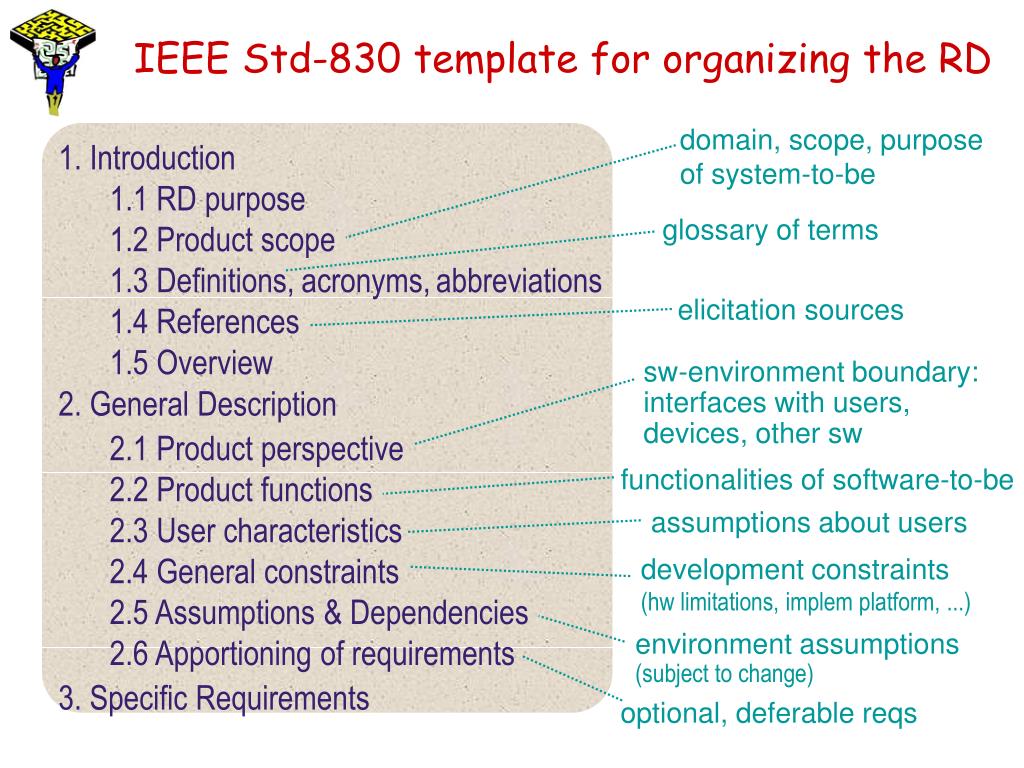 IEEE Std-830 template for organizing the RD

1. Introduction
1.1 RD purpose
1.2 Product scope
1.3 Definitions, acronyms, abbreviations
1.4 References
1.5 Overview
2. General Description
2.1 Product perspective
2.2 Product functions
2.3 User characteristics
2.4 General constraints
2.5 Assumptions & Dependencies
2.6 Apportioning of requirements
3. Specific Requirements

domain, scope, purpose of system-to-be

glossary of terms

elicitation sources

sw-environment boundary: interfaces with users, devices, other sw

functionalities of software-to-be

assumptions about users

development constraints
(hw limitations, implem platform, ...)

environment assumptions
(subject to change)

optional, deferable reqs